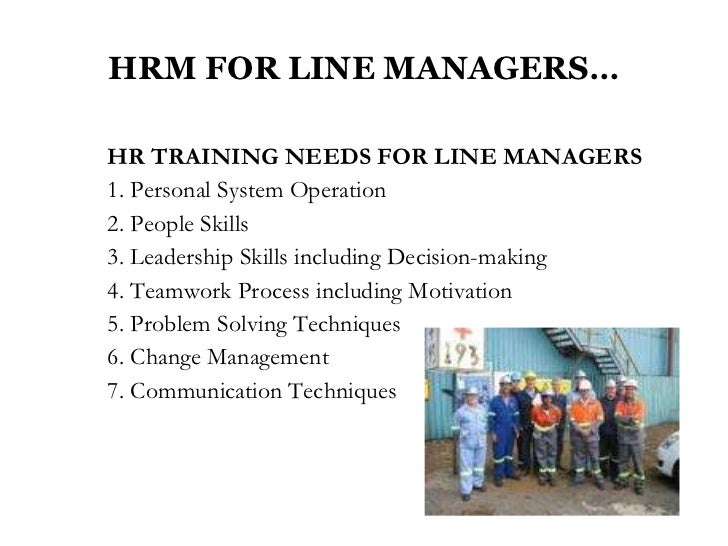 HRM FOR LINE MANAGERS…

HR TRAINING NEEDS FOR LINE MANAGERS
1. Personal System Operation
2. People Skills
3. Leadership Skills including Decision-making
4. Teamwork Process including Motivation
5. Problem Solving Techniques
6. Change Management
7. Communication Techniques

193